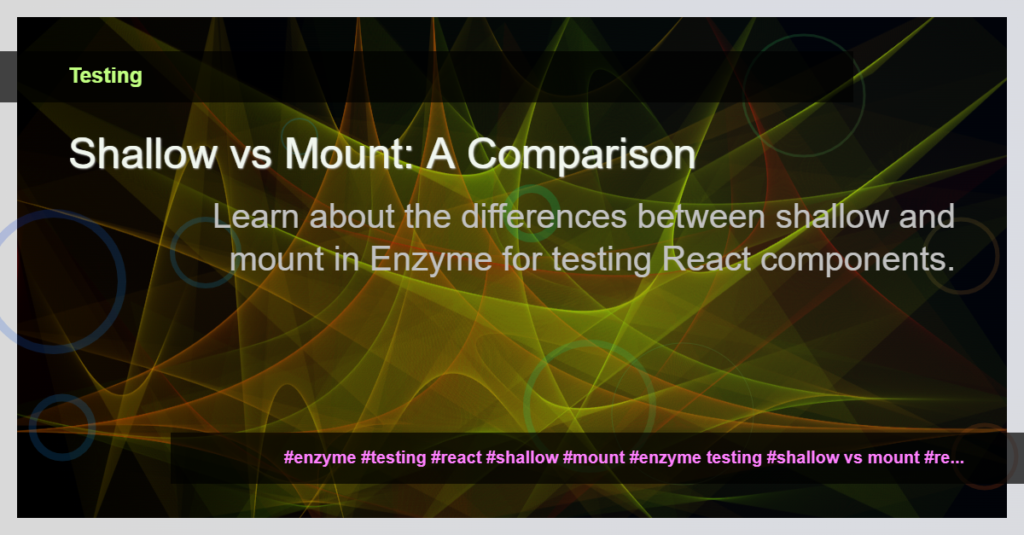 Testing

Shallow vs Mount: A Comparison

Learn about the differences between shallow and mount in Enzyme for testing React components.

#enzyme #testing #react #shallow #mount #enzyme testing #shallow vs mount #re...